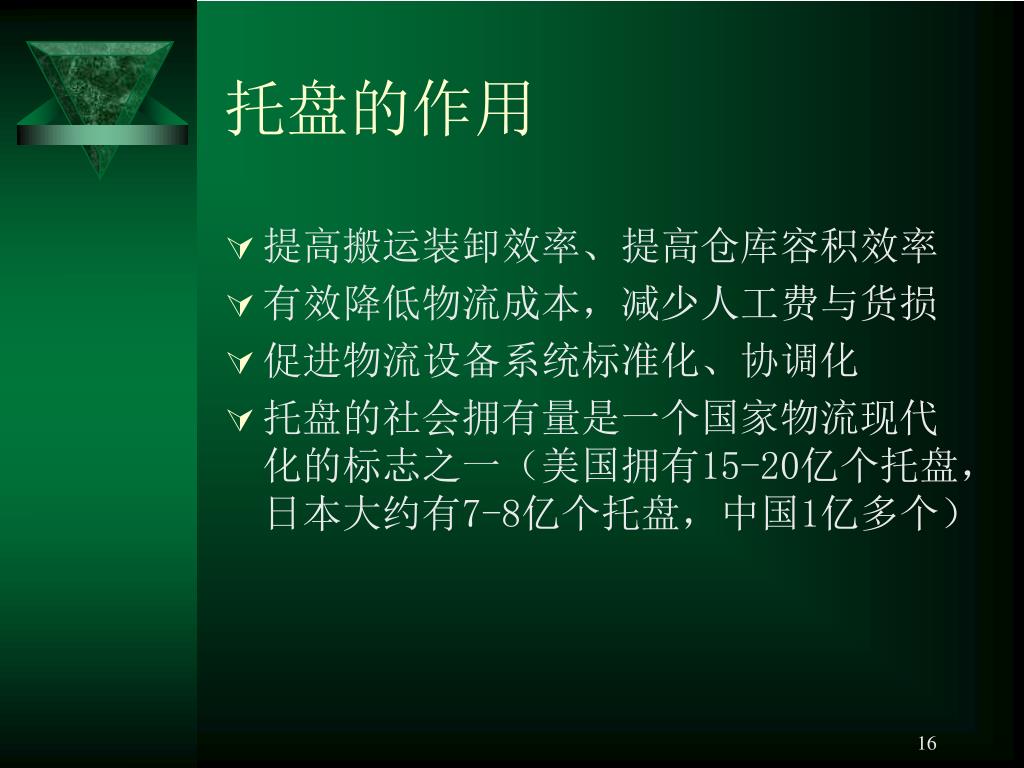 托盘的作用

提高搬运装卸效率、提高仓库容积效率

有效降低物流成本，减少人工费与货损

促进物流设备系统标准化、协调化

托盘的社会拥有量是一个国家物流现代化的标志之一（美国拥有15-20亿个托盘，日本大约有7-8亿个托盘，中国1亿多个）

16